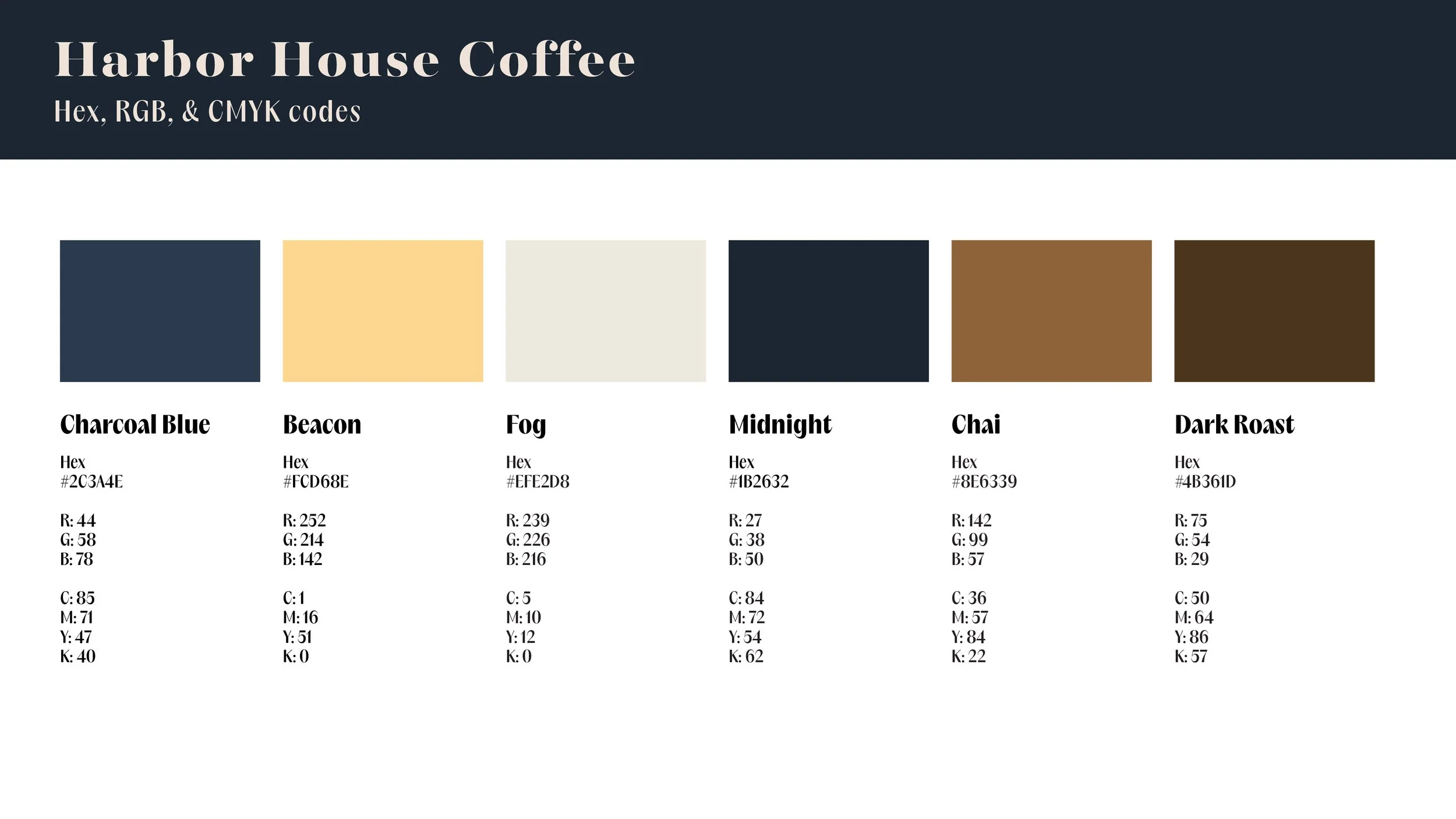 Harbor House Coffee
Hex, RGB, & CMYK codes

Charcoal Blue
Hex
#2C3A4E

R: 44
G: 58
B: 78

C: 85
M: 71
Y: 47
K: 40

Beacon
Hex
#FCD68E

R: 252
G: 214
B: 142

C: 1
M: 16
Y: 51
K: 0

Fog
Hex
#EFE2D8

R: 239
G: 226
B: 216

C: 5
M: 10
Y: 12
K: 0

Midnight
Hex
#1B2632

R: 27
G: 38
B: 50

C: 84
M: 72
Y: 54
K: 62

Chai
Hex
#8E6339

R: 142
G: 99
B: 57

C: 36
M: 57
Y: 84
K: 22

Dark Roast
Hex
#4B361D

R: 75
G: 54
B: 29

C: 50
M: 64
Y: 86
K: 57